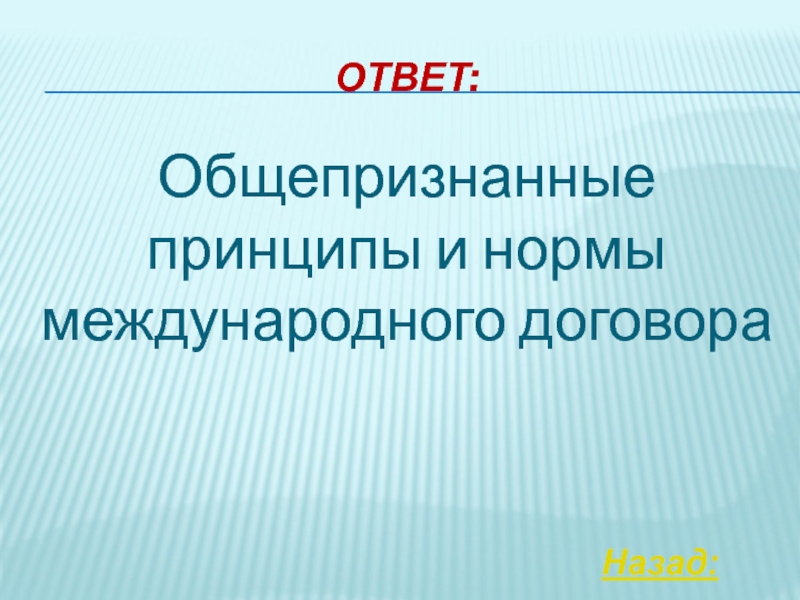 ОТВЕТ:

Общепризнанные принципы и нормы международного договора

Назад: